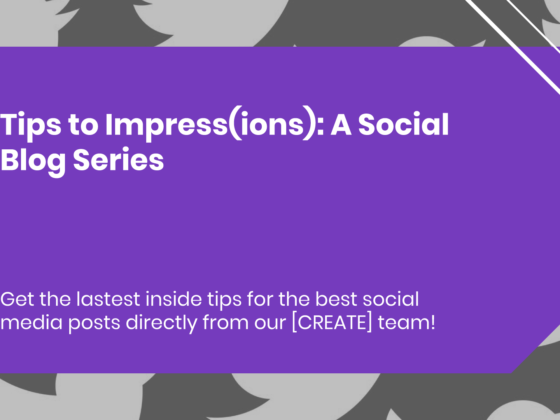 Tips to Impress(ions): A Social Blog Series

Get the lastest inside tips for the best social media posts directly from our [CREATE] team!